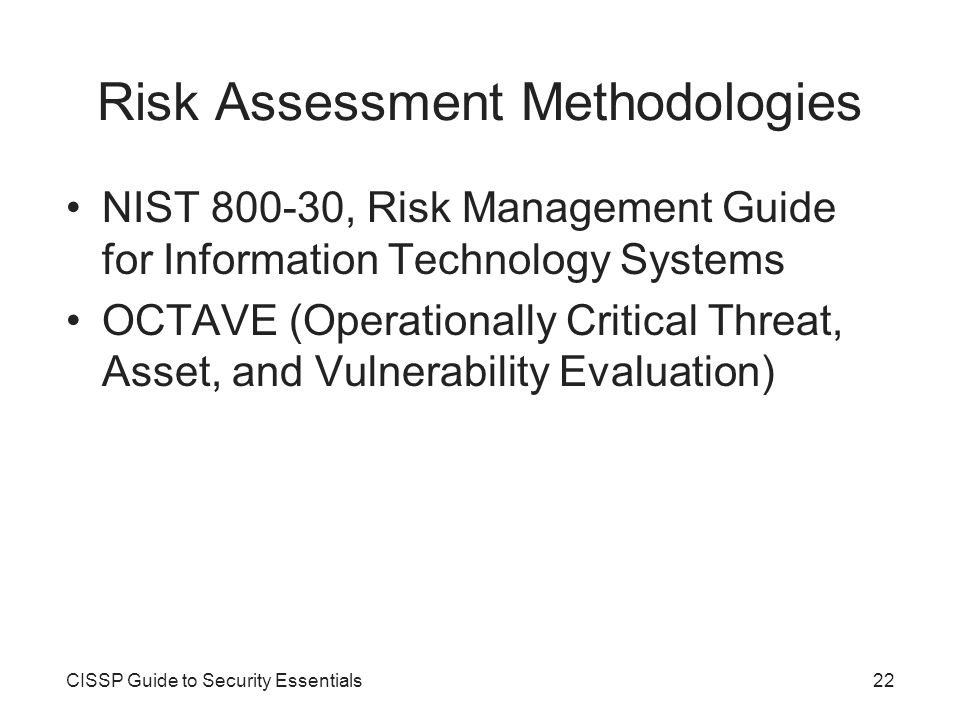 Risk Assessment Methodologies

• NIST 800-30, Risk Management Guide for Information Technology Systems
• OCTAVE (Operationally Critical Threat, Asset, and Vulnerability Evaluation)

CISSP Guide to Security Essentials

22